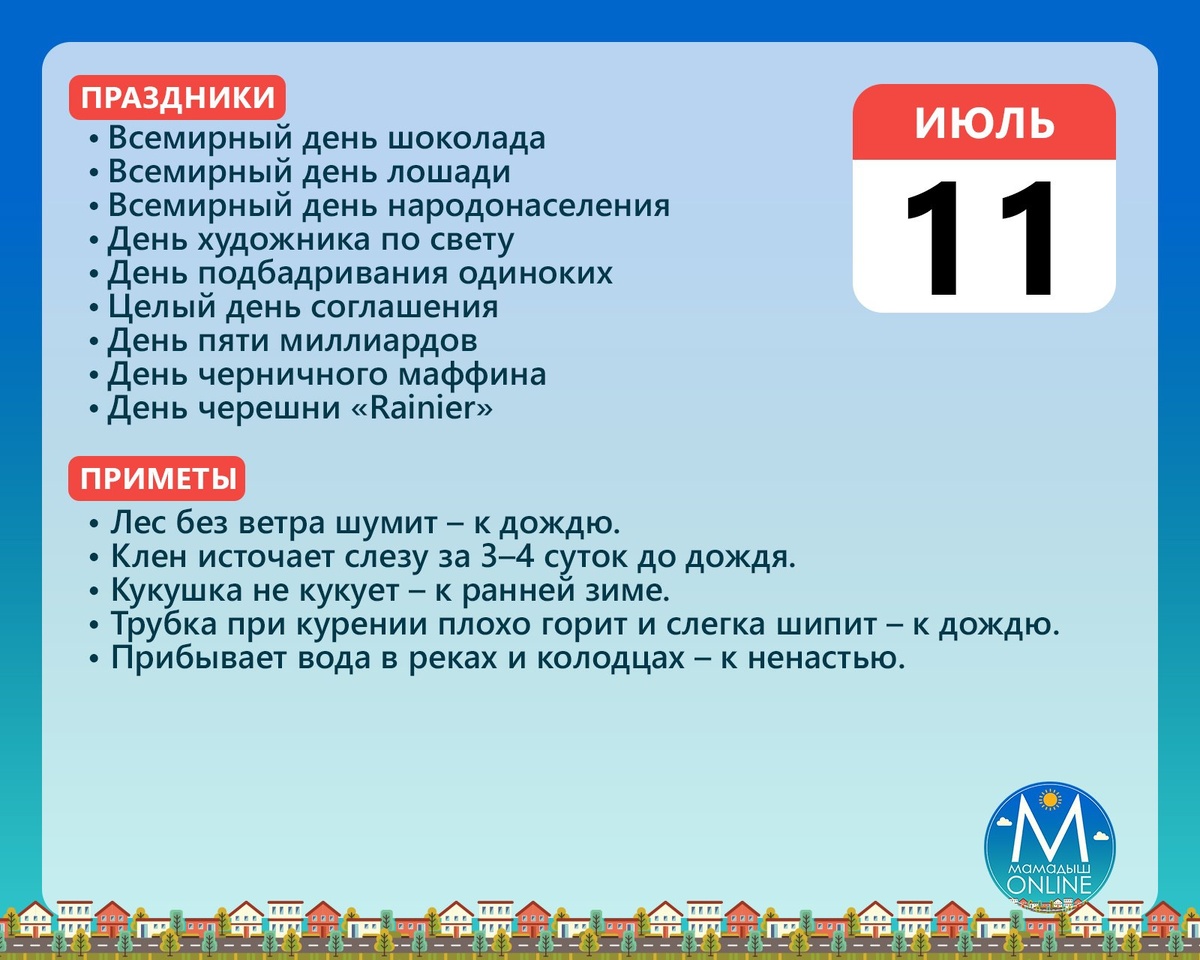 ПРАЗДНИКИ

• Всемирный день шоколада
• Всемирный день лошади
• Всемирный день народонаселения
• День художника по свету
• День подбадривания одиноких
• Целый день соглашения
• День пяти миллиардов
• День черничного маффина
• День черешни «Rainier»

ИЮЛЬ
11

ПРИМЕТЫ

• Лес без ветра шумит – к дождю.
• Клен источает слезу за 3–4 суток до дождя.
• Кукушка не кукует – к ранней зиме.
• Трубка при курении плохо горит и слегка шипит – к дождю.
• Прибывает вода в реках и колодцах – к ненастью.

М
МАМАДЫШ
ONLINE